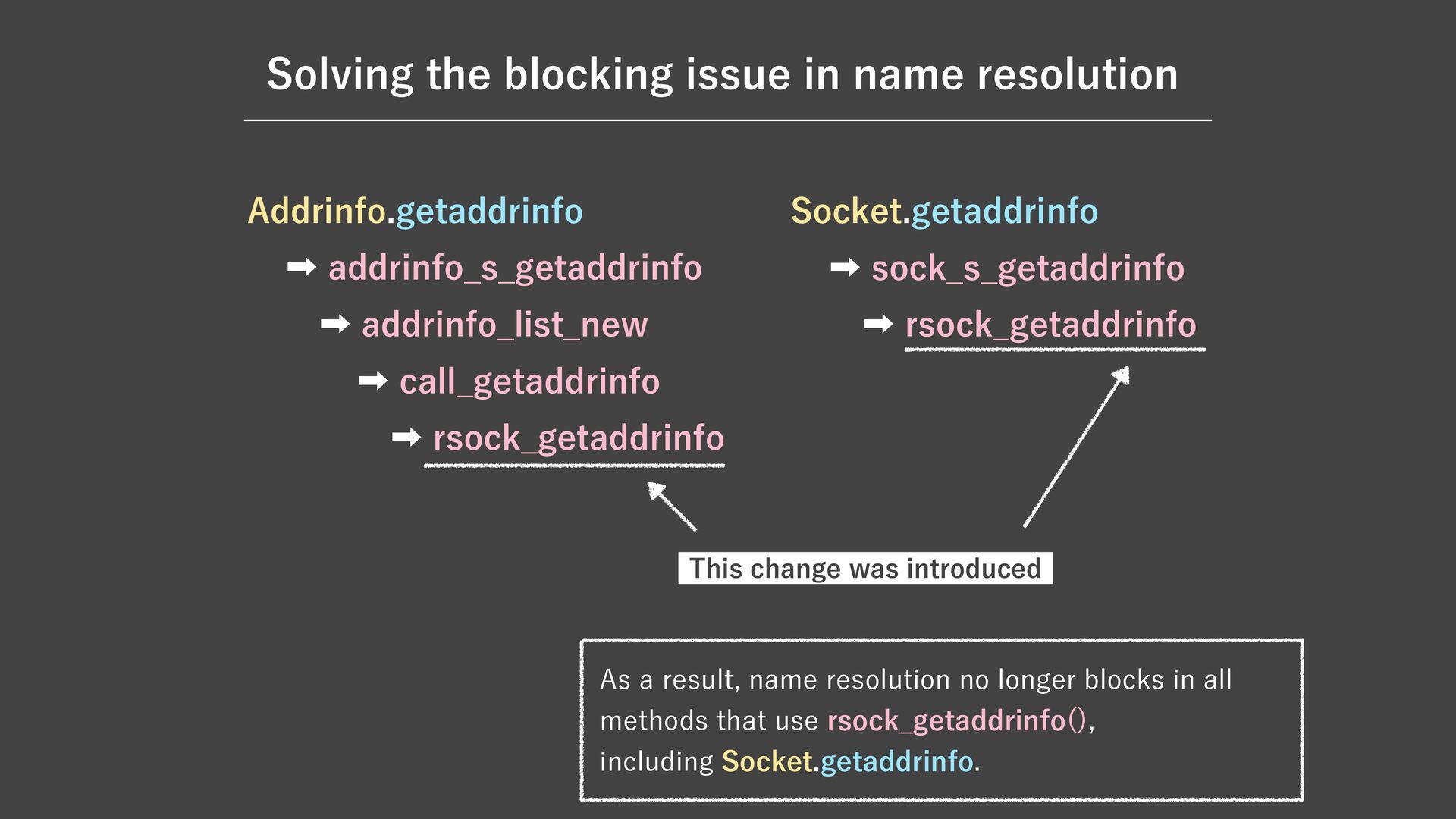 Solving the blocking issue in name resolution

Addrinfo.getaddrinfo
➡ addrinfo_s_getaddrinfo
➡ addrinfo_list_new
➡ call_getaddrinfo
➡ rsock_getaddrinfo

Socket.getaddrinfo
➡ sock_s_getaddrinfo
➡ rsock_getaddrinfo

This change was introduced

As a result, name resolution no longer blocks in all methods that use rsock_getaddrinfo(), including Socket.getaddrinfo.